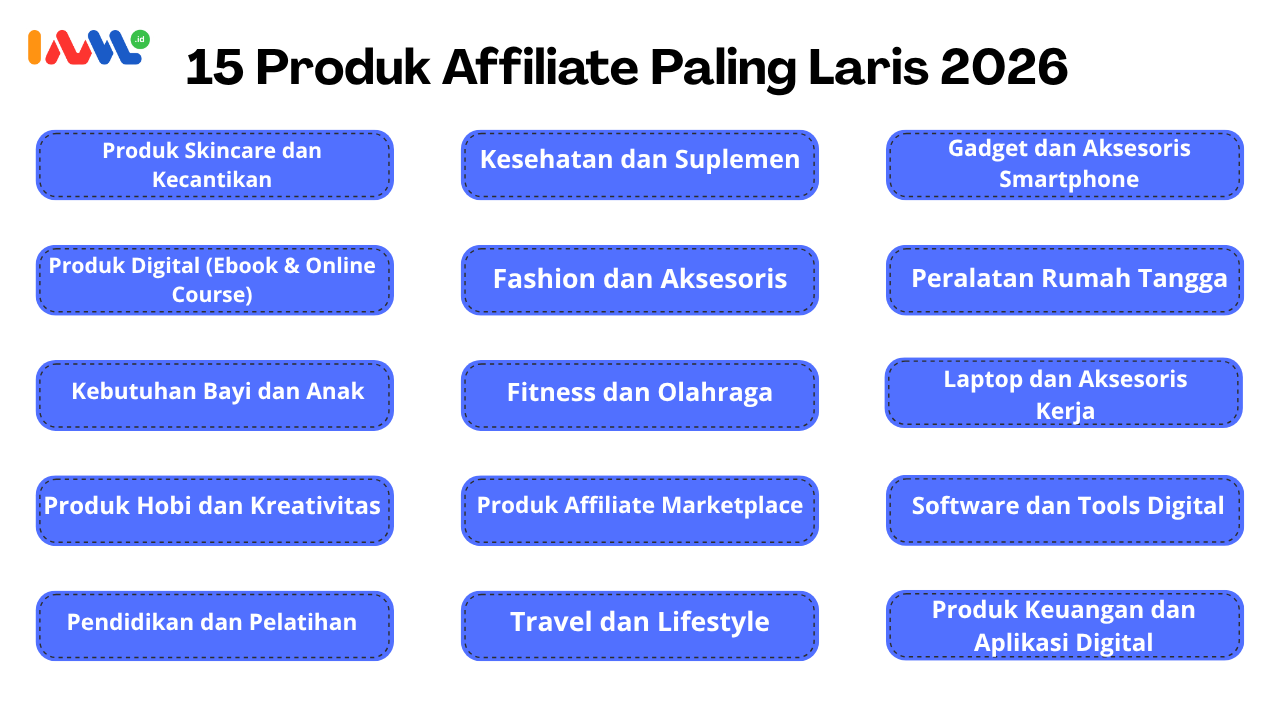 .id

15 Produk Affiliate Paling Laris 2026

Produk Skincare dan Kecantikan

Kesehatan dan Suplemen

Gadget dan Aksesoris Smartphone

Produk Digital (Ebook & Online Course)

Fashion dan Aksesoris

Peralatan Rumah Tangga

Kebutuhan Bayi dan Anak

Fitness dan Olahraga

Laptop dan Aksesoris Kerja

Produk Hobi dan Kreativitas

Produk Affiliate Marketplace

Software dan Tools Digital

Pendidikan dan Pelatihan

Travel dan Lifestyle

Produk Keuangan dan Aplikasi Digital